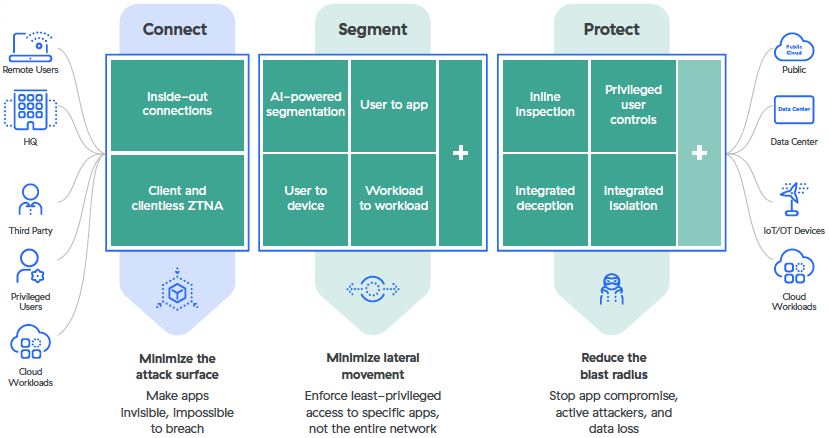 Remote Users

HQ

Third Party

Privileged Users

Cloud Workloads

Connect

Inside-out connections

Client and clientless ZTNA

Minimize the attack surface

Make apps invisible, impossible to breach

Segment

AI-powered segmentation

User to app

User to device

Workload to workload

+

Minimize lateral movement

Enforce least-privileged access to specific apps, not the entire network

Protect

Inline inspection

Privileged user controls

Integrated deception

Integrated isolation

+

Reduce the blast radius

Stop app compromise, active attackers, and data loss

Public Cloud

Public

Data Center

Data Center

IoT/OT Devices

Cloud Workloads